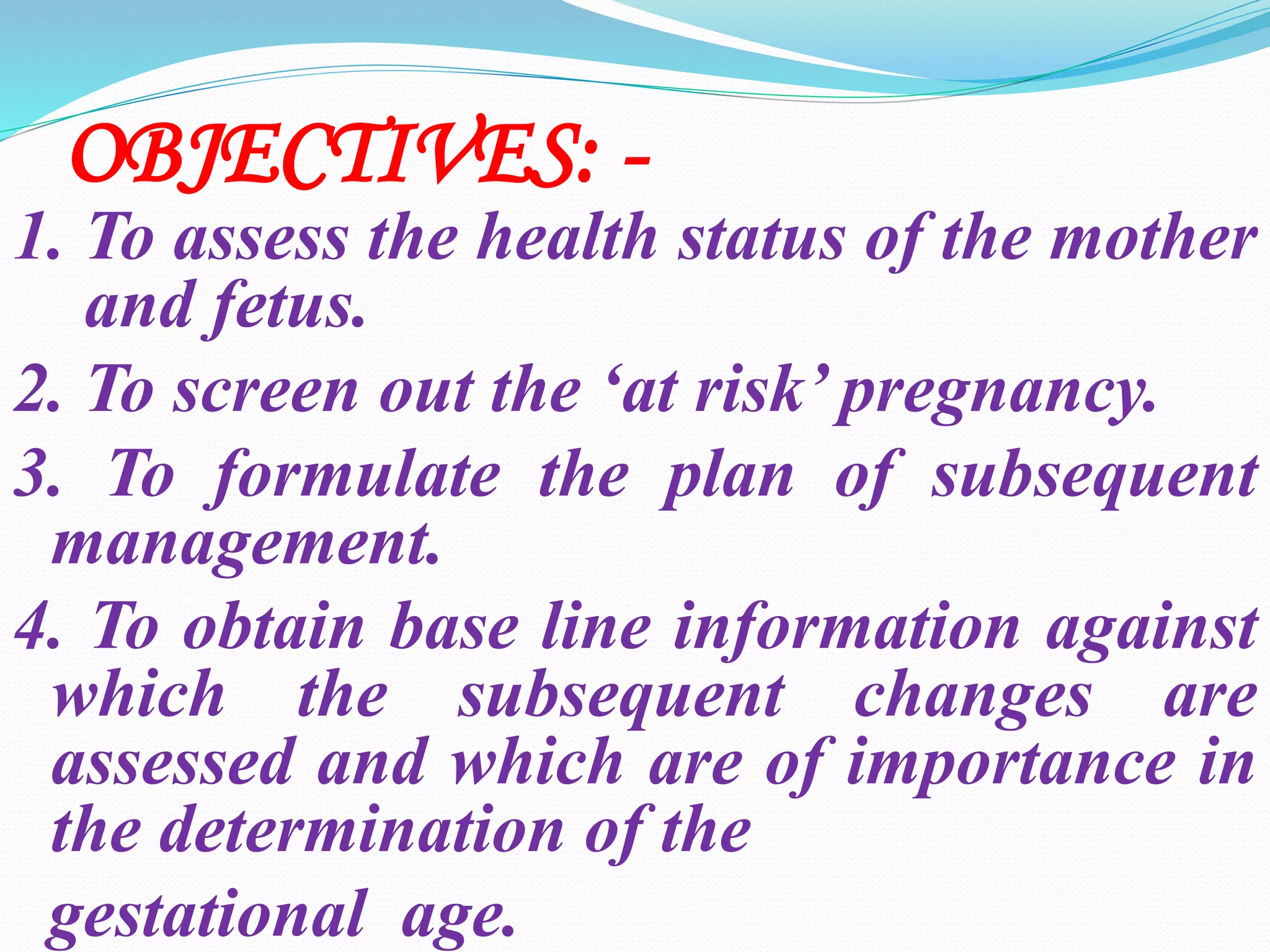 OBJECTIVES: -

1. To assess the health status of the mother and fetus.

2. To screen out the 'at risk' pregnancy.

3. To formulate the plan of subsequent management.

4. To obtain base line information against which the subsequent changes are assessed and which are of importance in the determination of the gestational age.